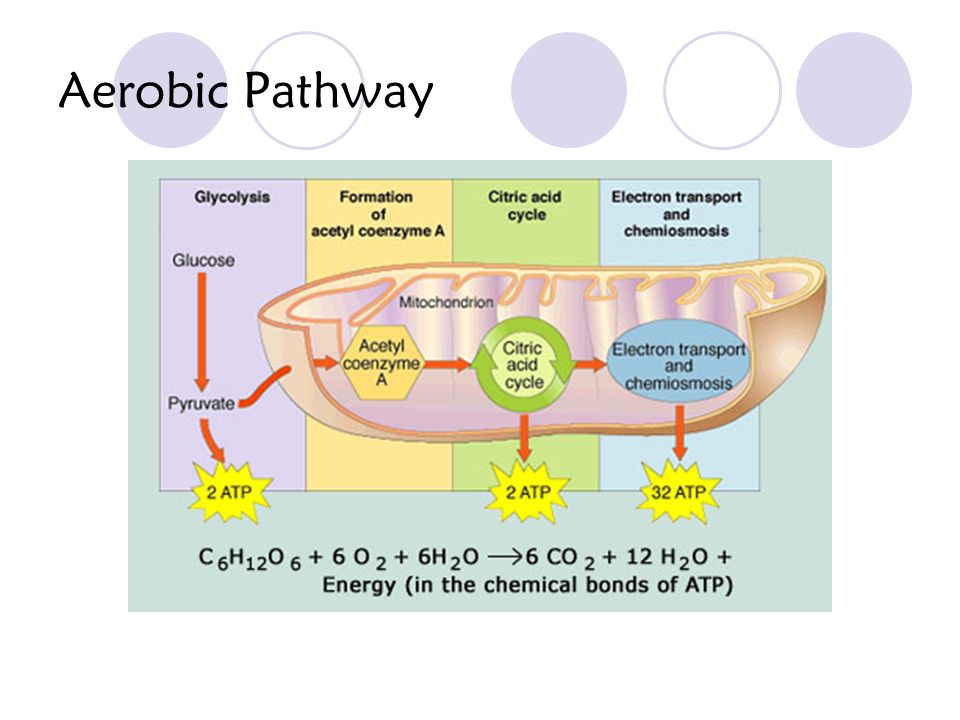 Aerobic Pathway

Glycolysis

Formation of acetyl coenzyme A

Citric acid cycle

Electron transport and chemiosmosis

Glucose

Mitochondrion

Acetyl coenzyme A

Citric acid cycle

Electron transport and chemiosmosis

Pyruvate

2 ATP

2 ATP

32 ATP

$C_6H_{12}O_6 + 6\ O_2 + 6H_2O \longrightarrow 6\ CO_2 + 12\ H_2O +$ Energy (in the chemical bonds of ATP)